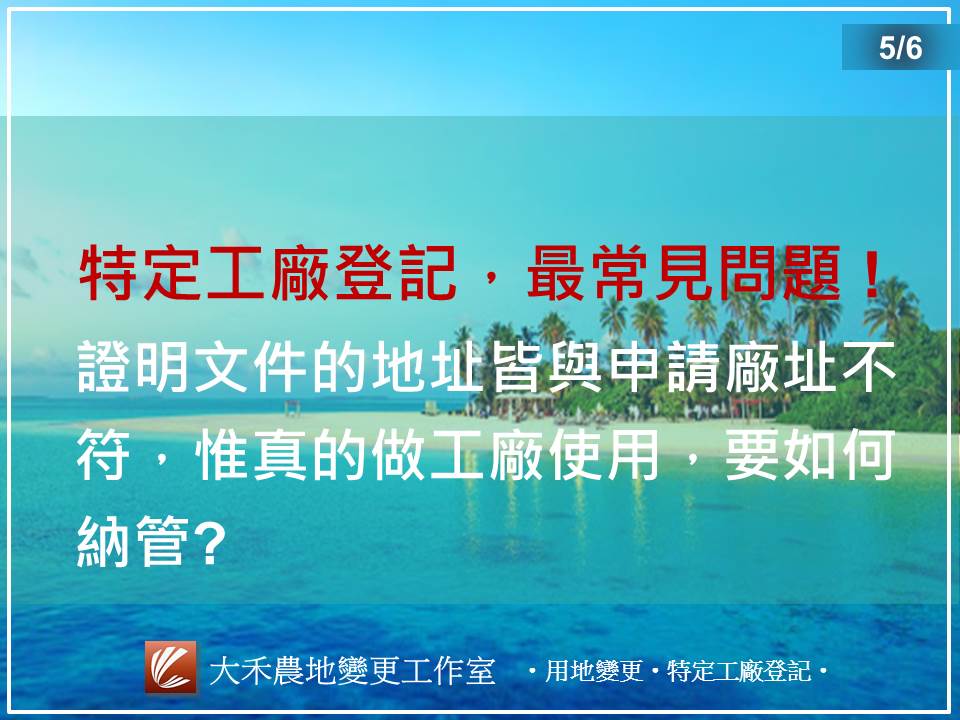 5/6

特定工廠登記，最常見問題！

證明文件的地址皆與申請廠址不符，惟真的做工廠使用，要如何納管?

大禾農地變更工作室 ・用地變更・特定工廠登記・